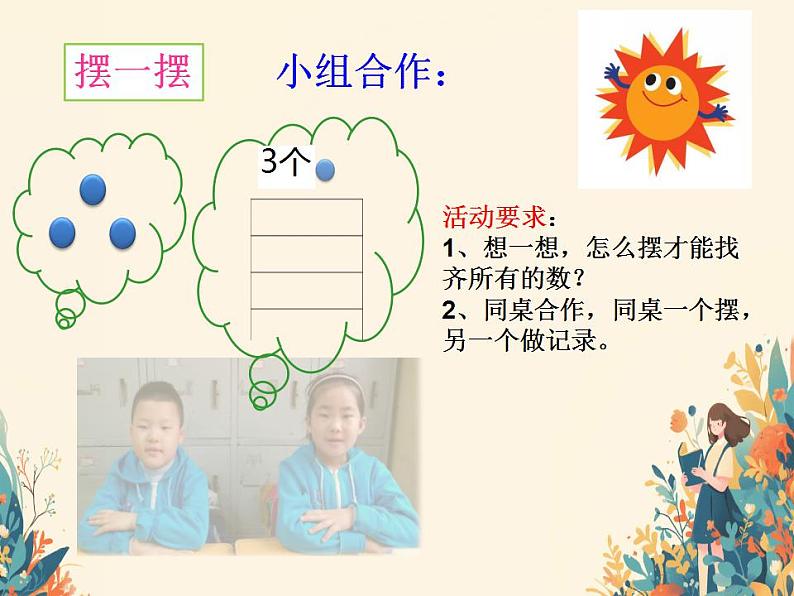 摆一摆

小组合作：

3个

活动要求：
1、想一想，怎么摆才能找齐所有的数？
2、同桌合作，同桌一个摆，另一个做记录。